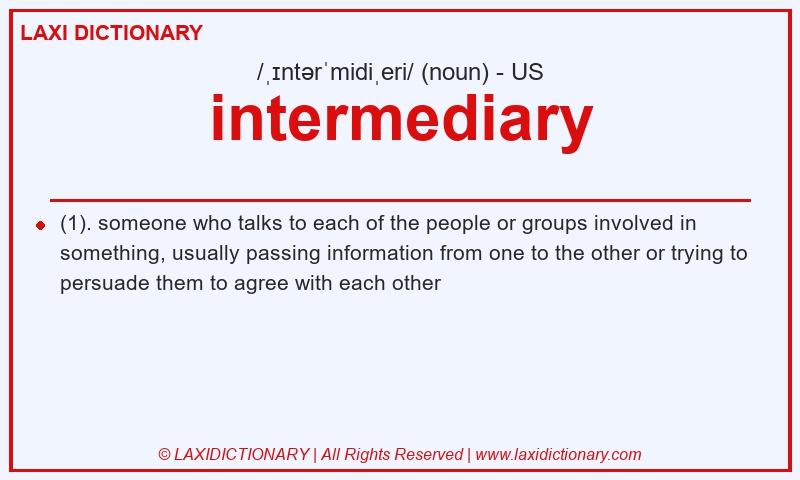 LAXI DICTIONARY

/ˌɪntərˈmidiˌeri/ (noun) - US

intermediary

(1). someone who talks to each of the people or groups involved in something, usually passing information from one to the other or trying to persuade them to agree with each other

© LAXIDICTIONARY | All Rights Reserved | www.laxidictionary.com